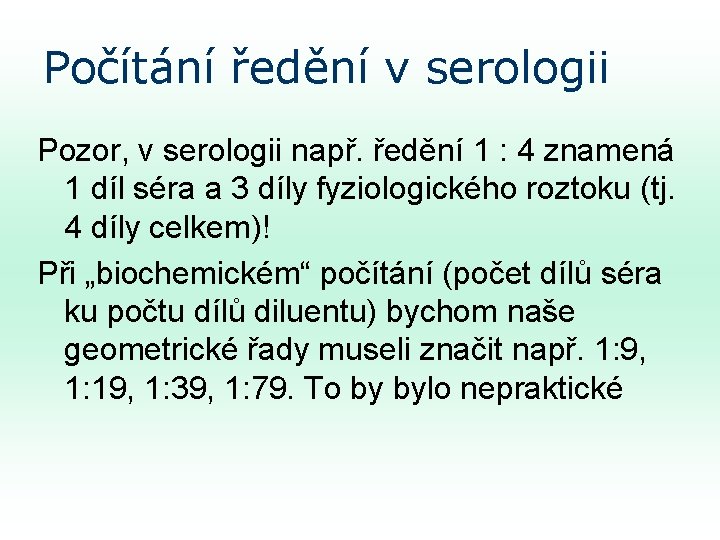 Počítání ředění v serologii

Pozor, v serologii např. ředění 1 : 4 znamená 1 díl séra a 3 díly fyziologického roztoku (tj. 4 díly celkem)!

Při „biochemickém“ počítání (počet dílů séra ku počtu dílů diluentu) bychom naše geometrické řady museli značit např. 1:9, 1:19, 1:39, 1:79. To by bylo nepraktické